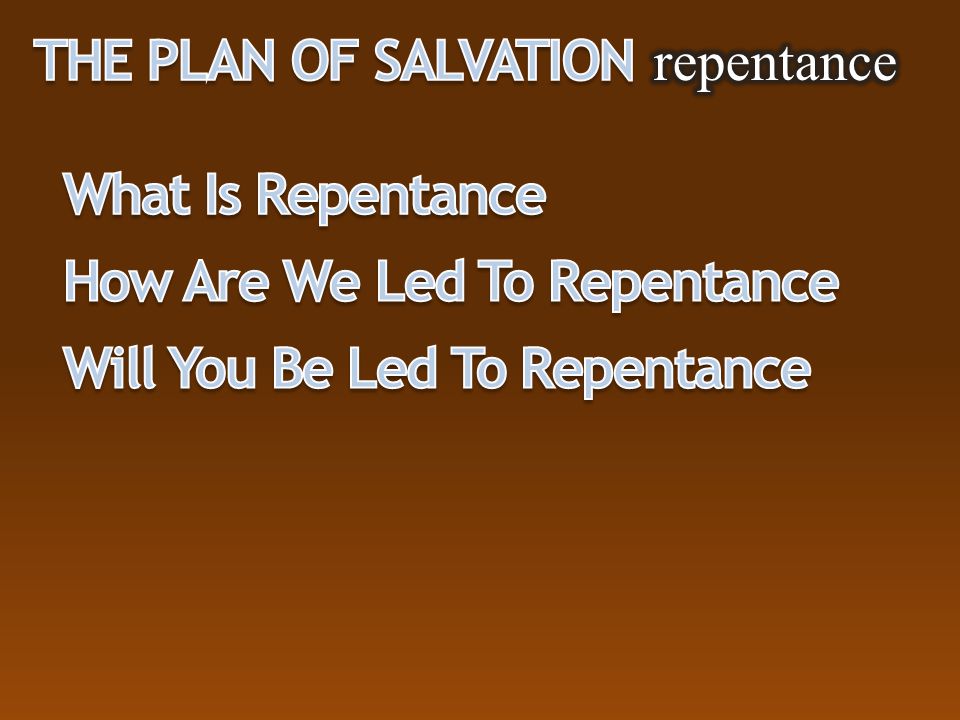 THE PLAN OF SALVATION repentance

What Is Repentance

How Are We Led To Repentance

Will You Be Led To Repentance